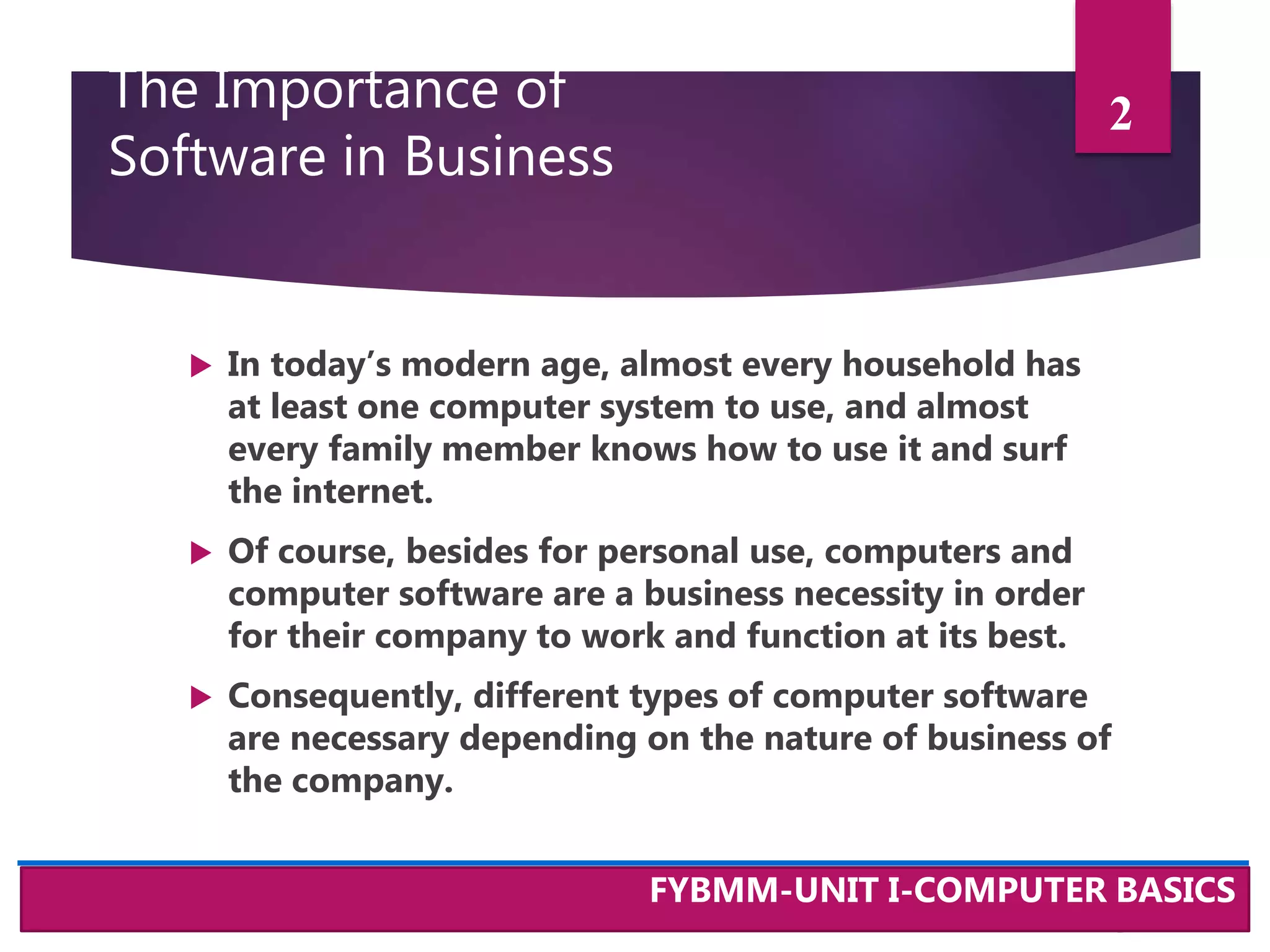 The Importance of Software in Business

2

In today’s modern age, almost every household has at least one computer system to use, and almost every family member knows how to use it and surf the internet.

Of course, besides for personal use, computers and computer software are a business necessity in order for their company to work and function at its best.

Consequently, different types of computer software are necessary depending on the nature of business of the company.

FYBMM-UNIT I-COMPUTER BASICS